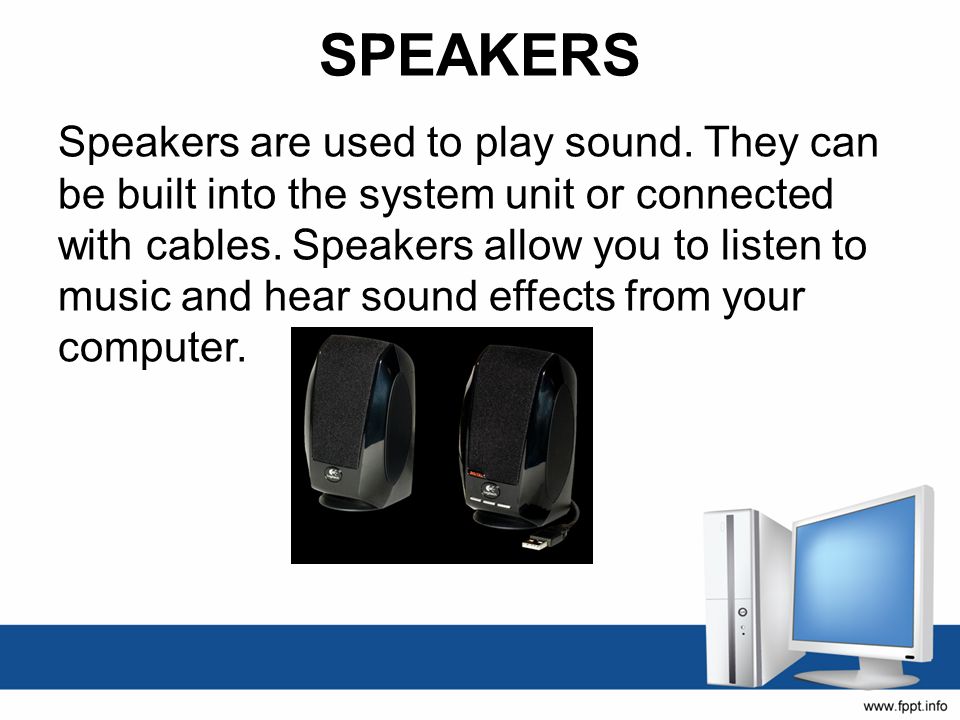 SPEAKERS

Speakers are used to play sound. They can be built into the system unit or connected with cables. Speakers allow you to listen to music and hear sound effects from your computer.

www.fppt.info